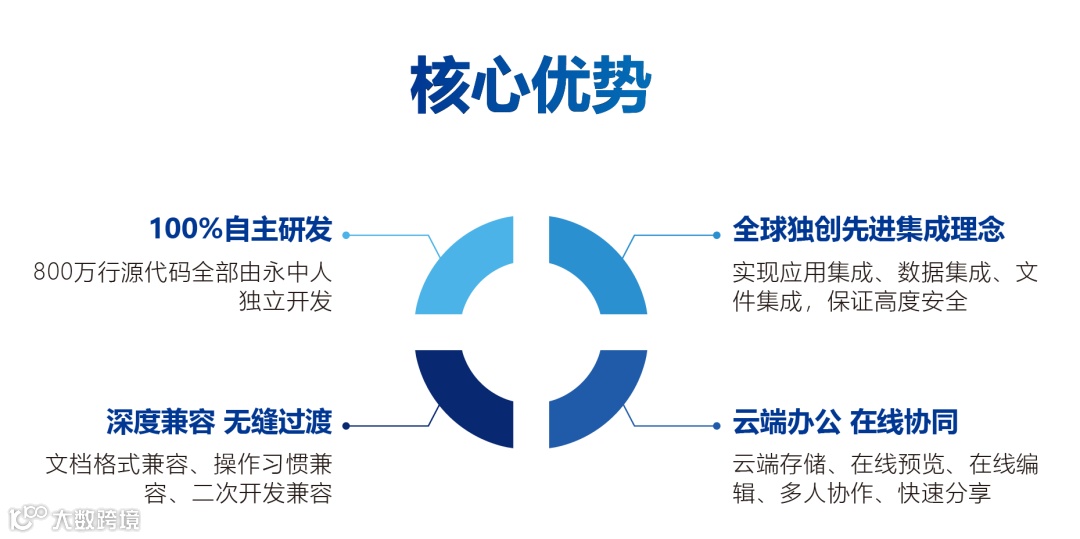 核心优势

100%自主研发

800万行源代码全部由永中人独立开发

全球独创先进集成理念

实现应用集成、数据集成、文件集成，保证高度安全

深度兼容 无缝过渡

文档格式兼容、操作习惯兼容、二次开发兼容

云端办公 在线协同

云端存储、在线预览、在线编辑、多人协作、快速分享

大数跨境